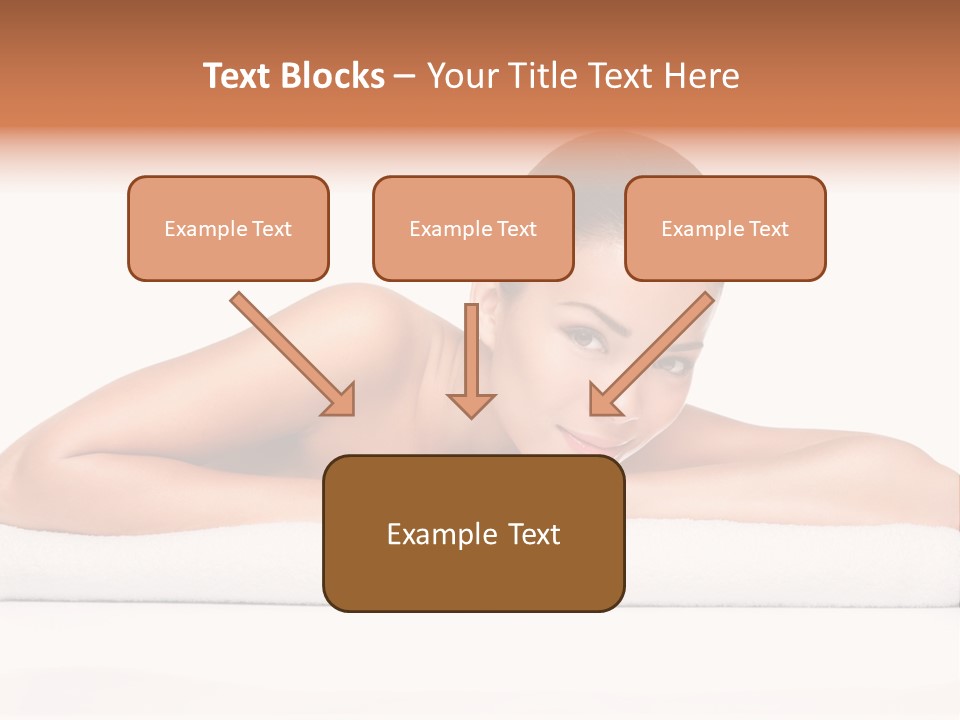 Text Blocks – Your Title Text Here

Example Text

Example Text

Example Text

Example Text